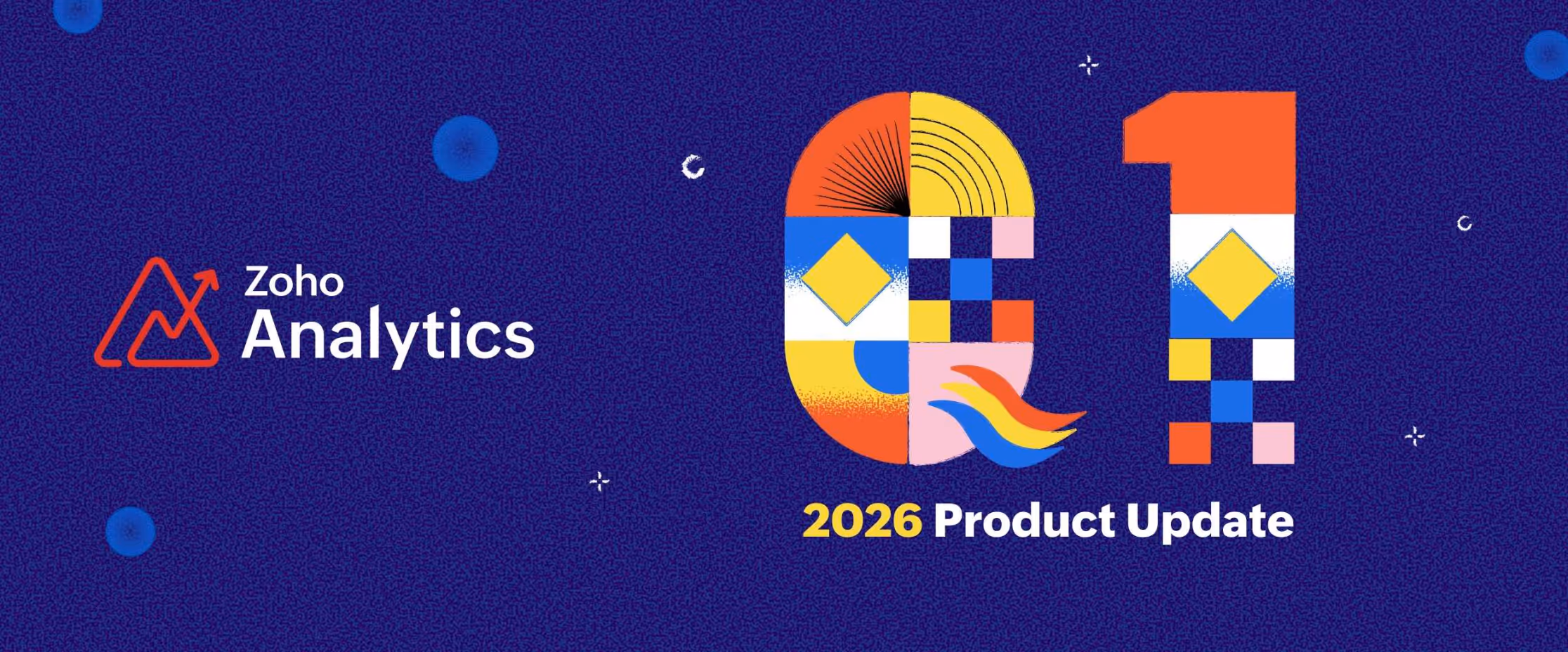 Zoho
Analytics

Q1

2026 Product Update